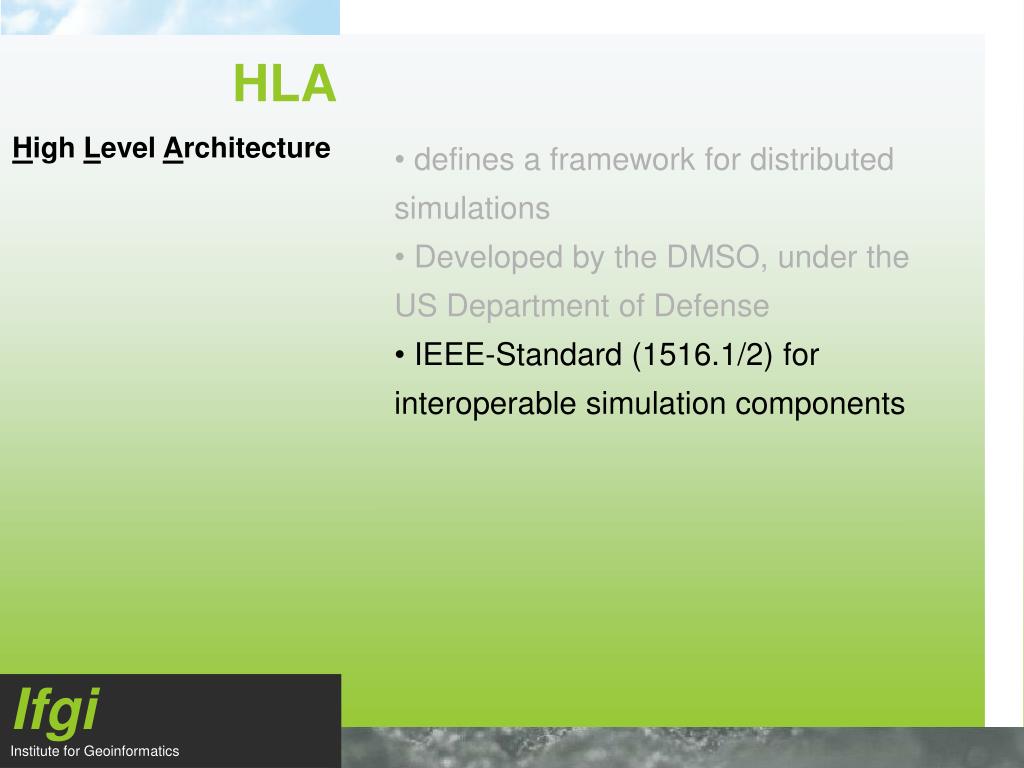 HLA

High Level Architecture

• defines a framework for distributed simulations

• Developed by the DMSO, under the US Department of Defense

• IEEE-Standard (1516.1/2) for interoperable simulation components

Ifgi
Institute for Geoinformatics